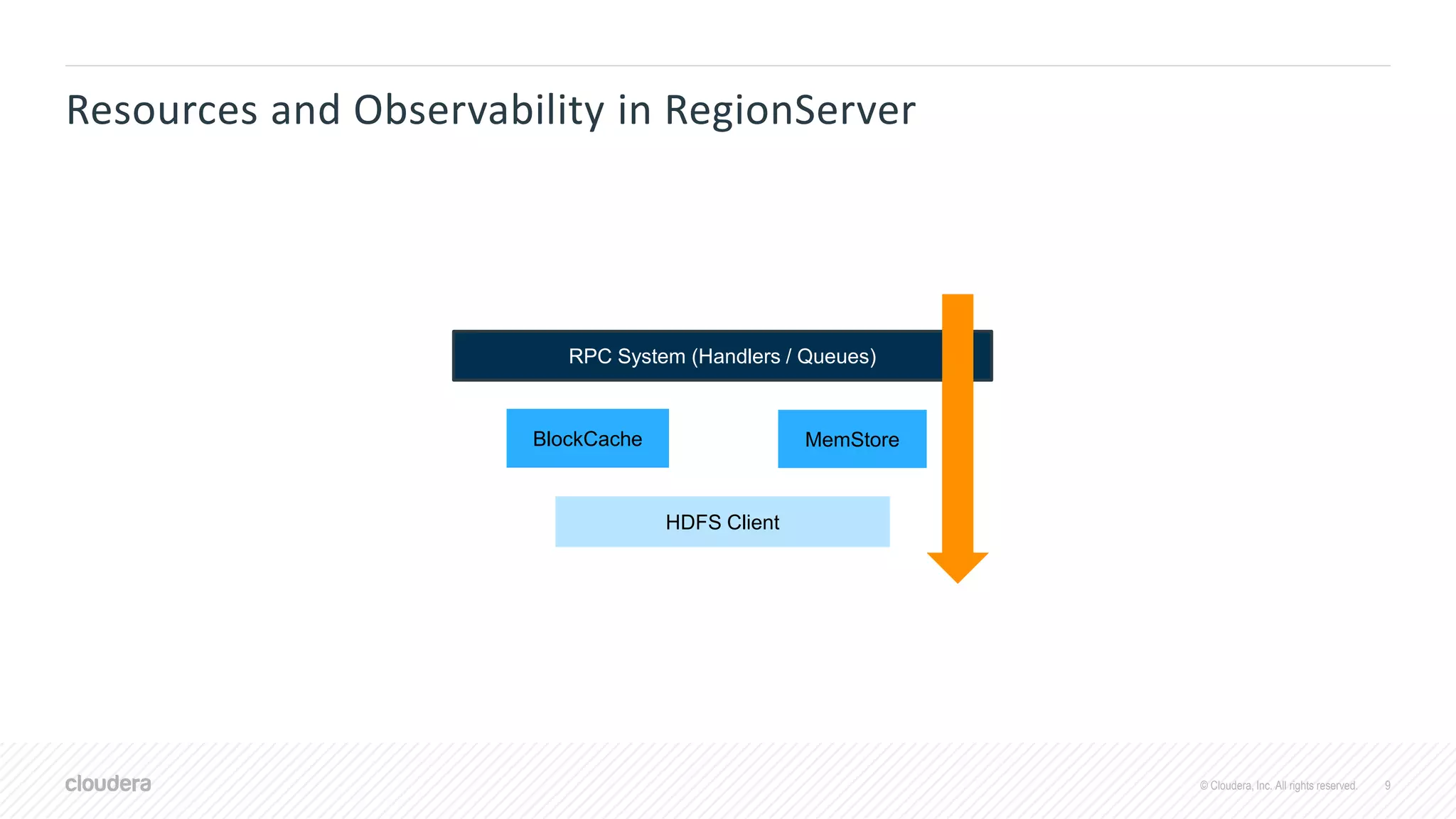 Resources and Observability in RegionServer

RPC System (Handlers / Queues)

BlockCache

MemStore

HDFS Client

cloudera

© Cloudera, Inc. All rights reserved.

9